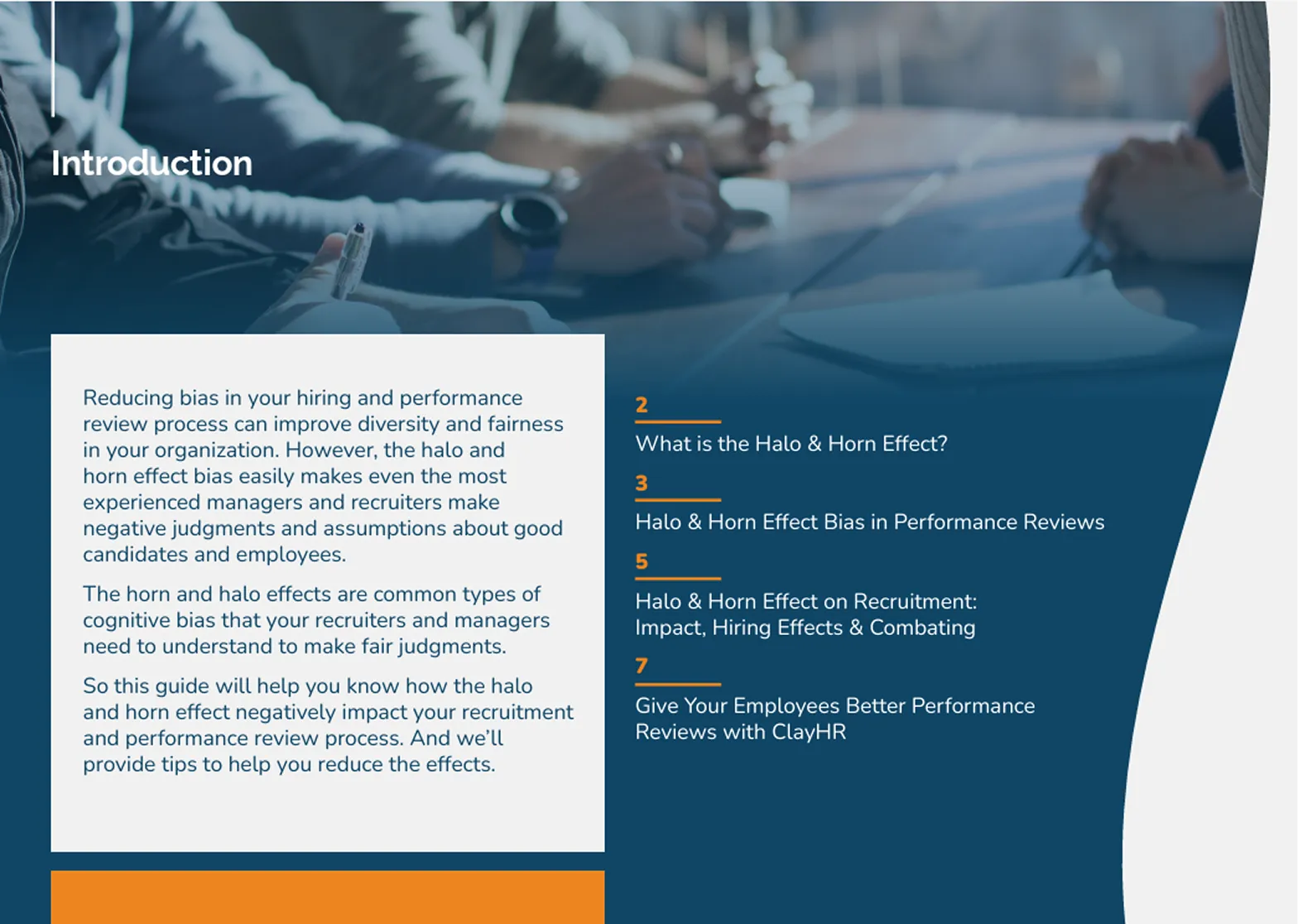 Introduction

Reducing bias in your hiring and performance review process can improve diversity and fairness in your organization. However, the halo and horn effect bias easily makes even the most experienced managers and recruiters make negative judgments and assumptions about good candidates and employees.

The horn and halo effects are common types of cognitive bias that your recruiters and managers need to understand to make fair judgments.

So this guide will help you know how the halo and horn effect negatively impact your recruitment and performance review process. And we'll provide tips to help you reduce the effects.

2
What is the Halo & Horn Effect?

3
Halo & Horn Effect Bias in Performance Reviews

5
Halo & Horn Effect on Recruitment: Impact, Hiring Effects & Combating

7
Give Your Employees Better Performance Reviews with ClayHR